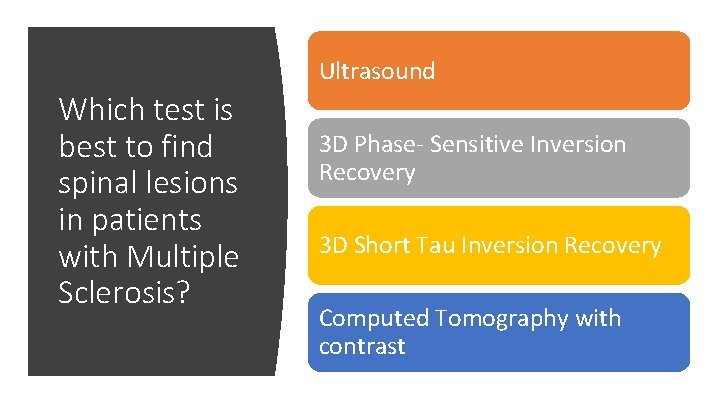 Which test is best to find spinal lesions in patients with Multiple Sclerosis?

Ultrasound

3D Phase- Sensitive Inversion Recovery

3D Short Tau Inversion Recovery

Computed Tomography with contrast